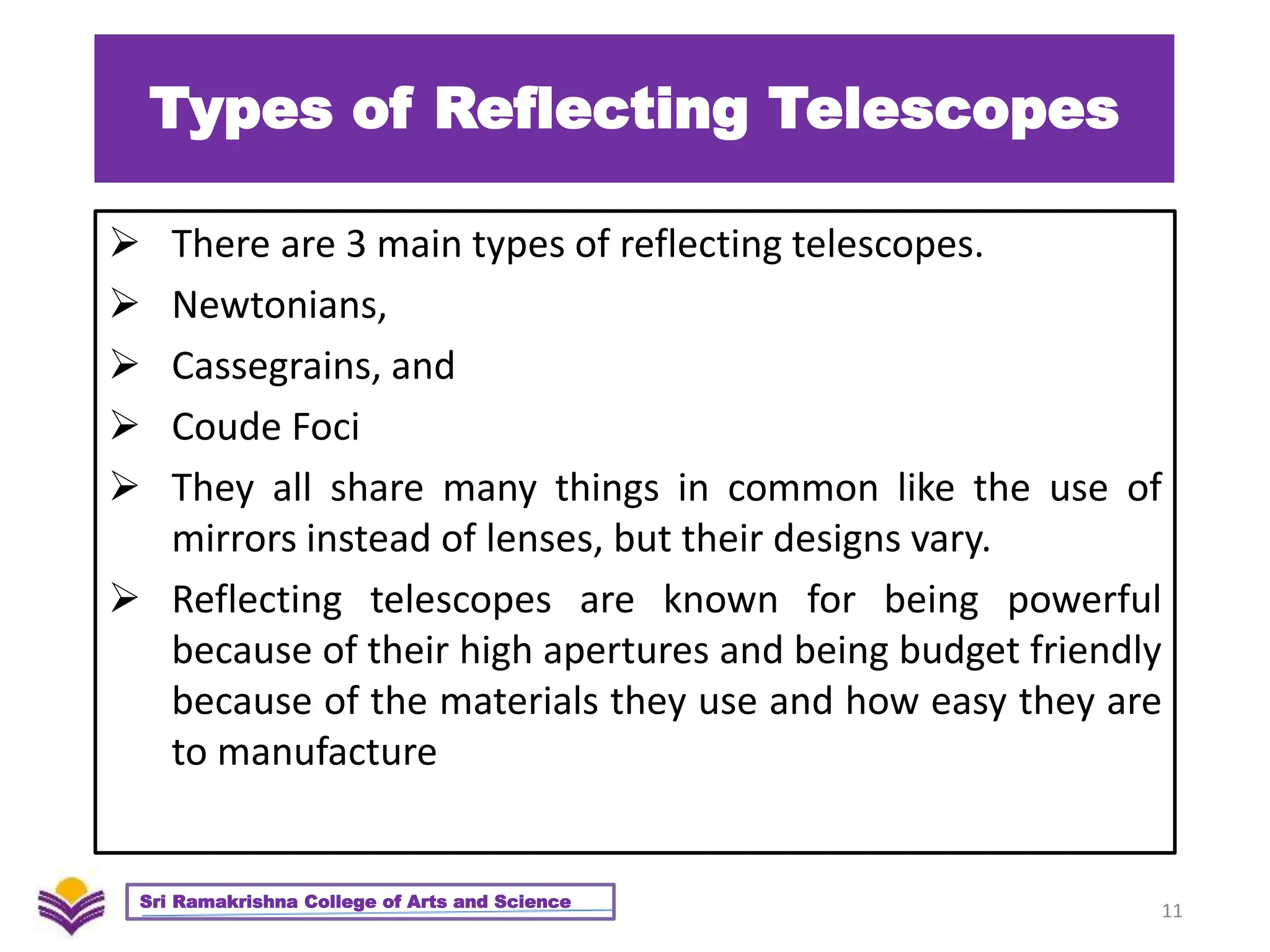 Types of Reflecting Telescopes

➢ There are 3 main types of reflecting telescopes.

➢ Newtonians,

➢ Cassegrains, and

➢ Coude Foci

➢ They all share many things in common like the use of mirrors instead of lenses, but their designs vary.

➢ Reflecting telescopes are known for being powerful because of their high apertures and being budget friendly because of the materials they use and how easy they are to manufacture

Sri Ramakrishna College of Arts and Science

11